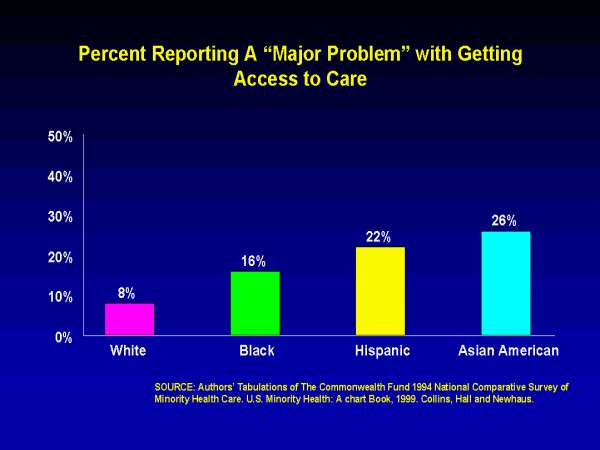 Percent Reporting A “Major Problem” with Getting Access to Care

50%
40%
30%
20%
10%
0%

8%
16%
22%
26%

White
Black
Hispanic
Asian American

SOURCE: Authors' Tabulations of The Commonwealth Fund 1994 National Comparative Survey of Minority Health Care. U.S. Minority Health: A chart Book, 1999. Collins, Hall and Newhaus.